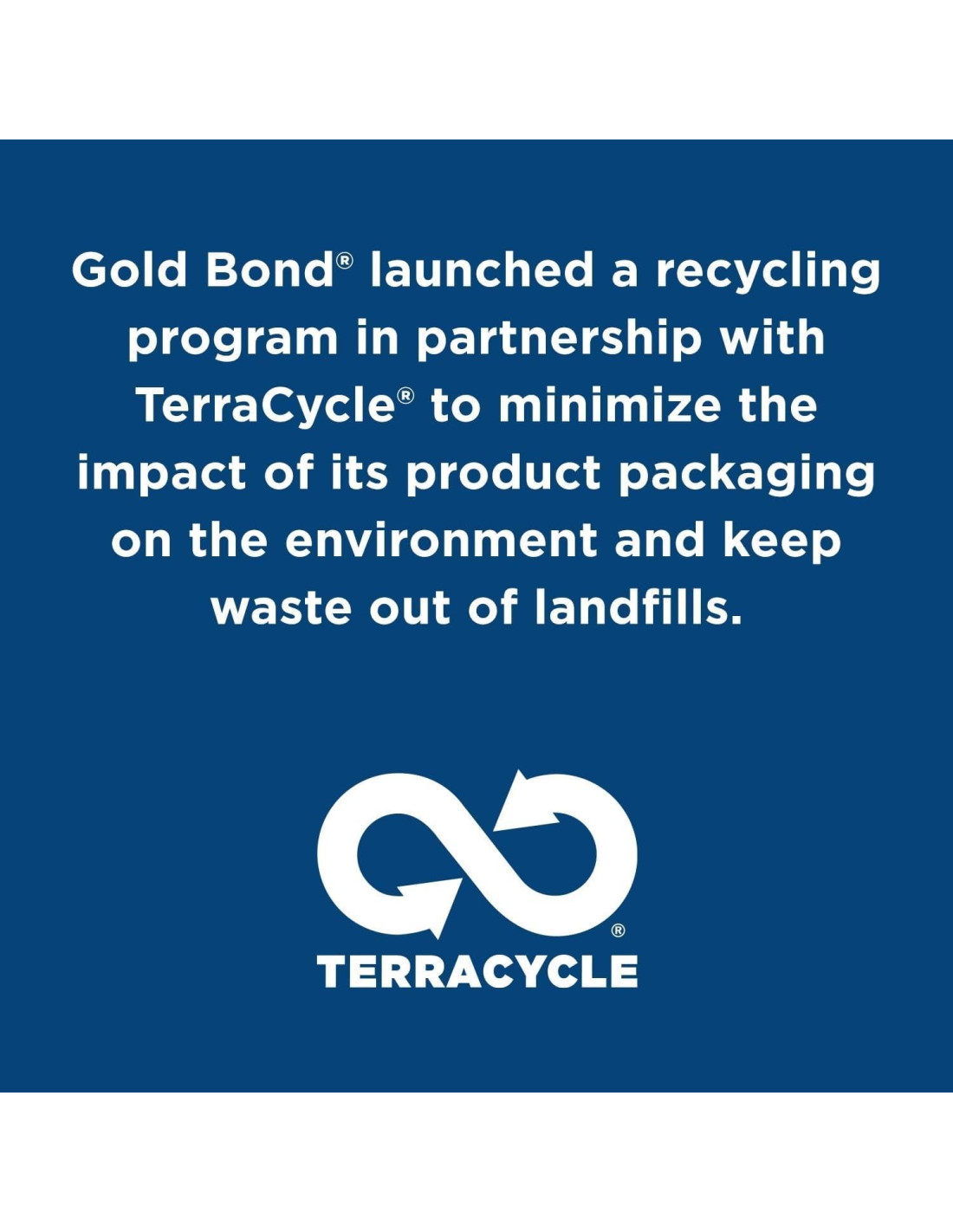 Gold Bond® launched a recycling program in partnership with TerraCycle® to minimize the impact of its product packaging on the environment and keep waste out of landfills.

®
TERRACYCLE